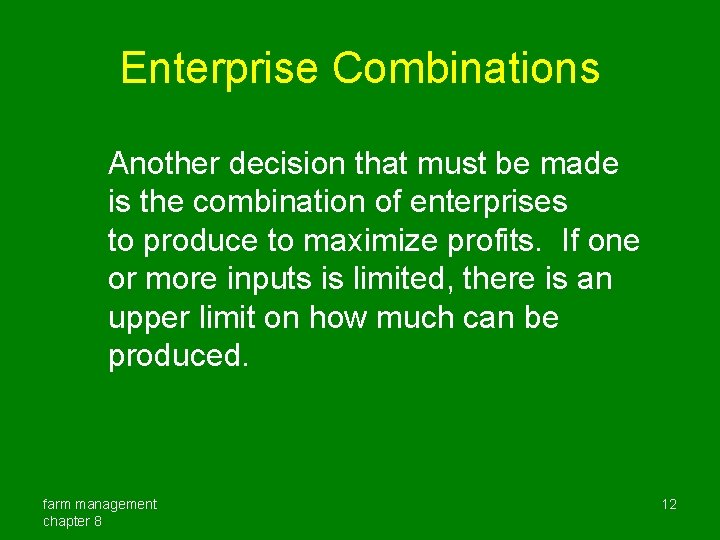 Enterprise Combinations

Another decision that must be made is the combination of enterprises to produce to maximize profits. If one or more inputs is limited, there is an upper limit on how much can be produced.

farm management
chapter 8

12